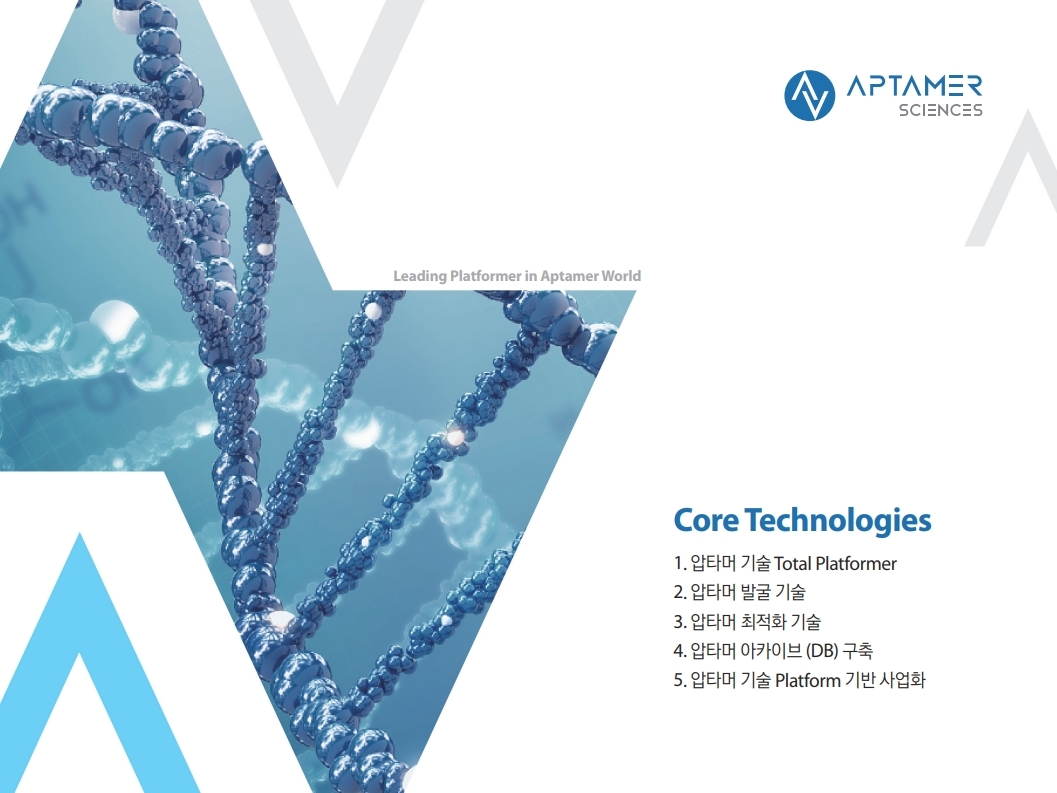 APTAMER
SCIENCES

Leading Platformer in Aptamer World

Core Technologies

1. 압타머 기술 Total Platformer
2. 압타머 발굴 기술
3. 압타머 최적화 기술
4. 압타머 아카이브 (DB) 구축
5. 압타머 기술 Platform 기반 사업화